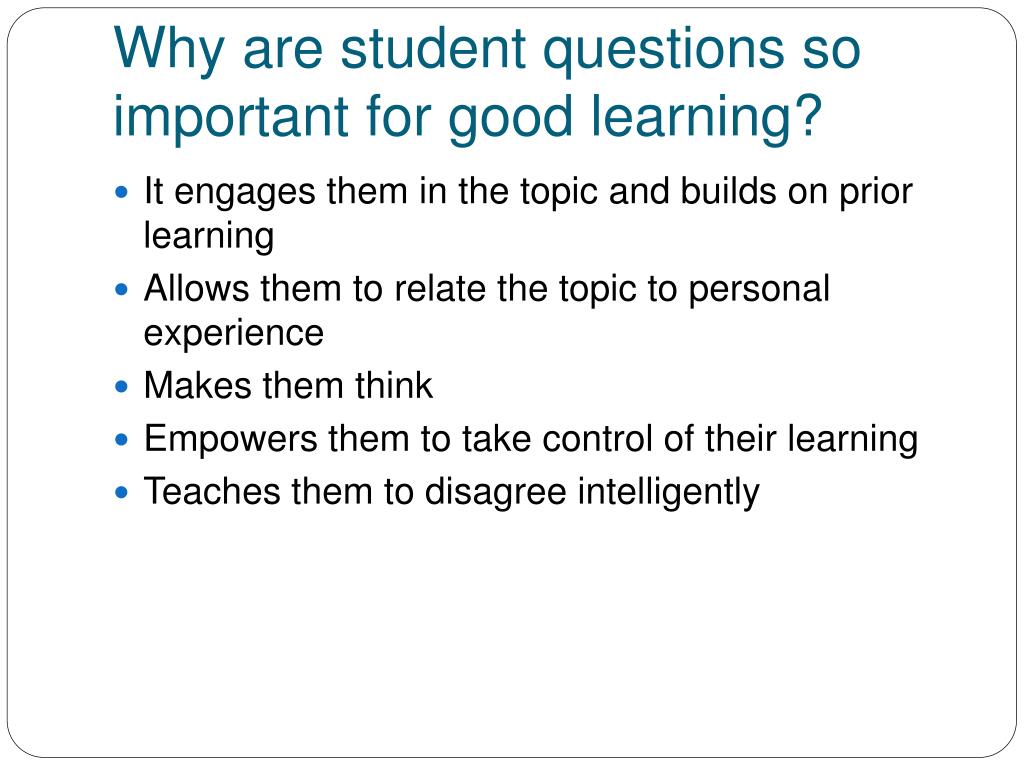 Why are student questions so important for good learning?

- It engages them in the topic and builds on prior learning
- Allows them to relate the topic to personal experience
- Makes them think
- Empowers them to take control of their learning
- Teaches them to disagree intelligently